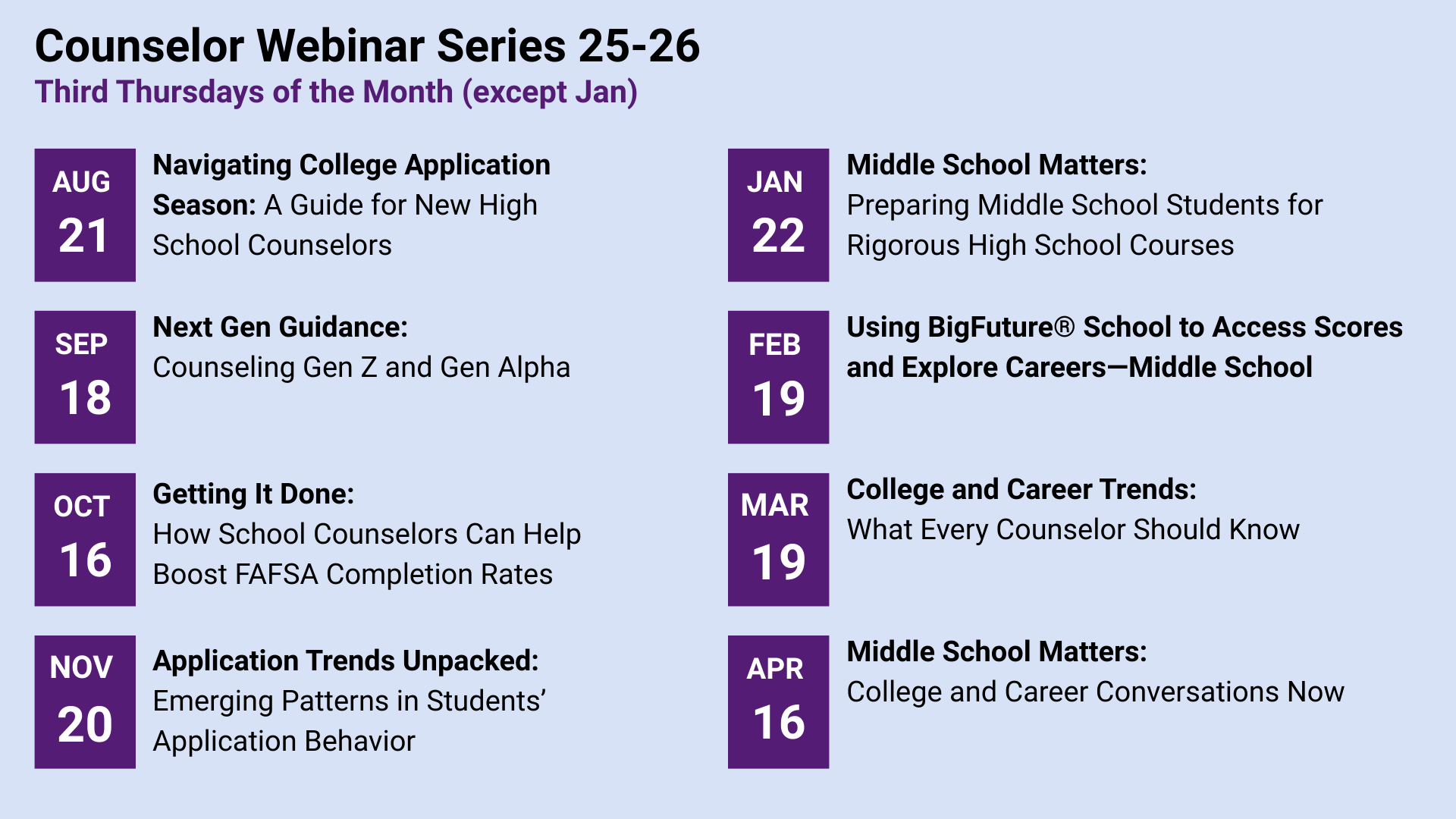 Counselor Webinar Series 25-26

Third Thursdays of the Month (except Jan)

AUG 21

Navigating College Application Season: A Guide for New High School Counselors

SEP 18

Next Gen Guidance: Counseling Gen Z and Gen Alpha

OCT 16

Getting It Done: How School Counselors Can Help Boost FAFSA Completion Rates

NOV 20

Application Trends Unpacked: Emerging Patterns in Students' Application Behavior

JAN 22

Middle School Matters: Preparing Middle School Students for Rigorous High School Courses

FEB 19

Using BigFuture® School to Access Scores and Explore Careers—Middle School

MAR 19

College and Career Trends: What Every Counselor Should Know

APR 16

Middle School Matters: College and Career Conversations Now